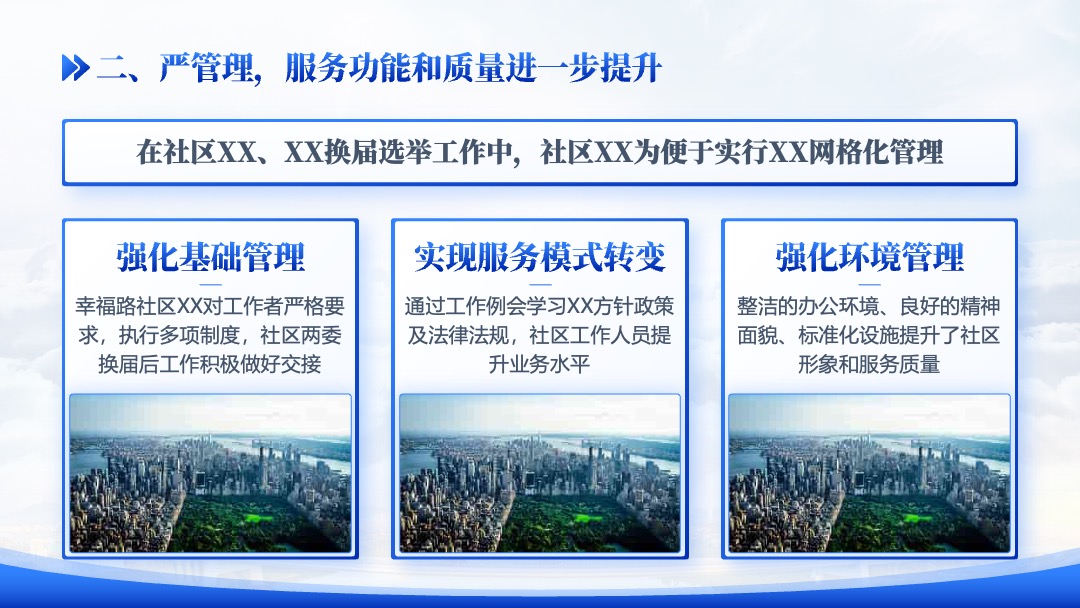 二、严管理，服务功能和质量进一步提升

在社区XX、XX换届选举工作中，社区XX为便于实行XX网格化管理

强化基础管理

幸福路社区XX对工作者严格要求，执行多项制度，社区两委换届后工作积极做好交接

实现服务模式转变

通过工作例会学习XX方针政策及法律法规，社区工作人员提升业务水平

强化环境管理

整洁的办公环境、良好的精神面貌、标准化设施提升了社区形象和服务质量